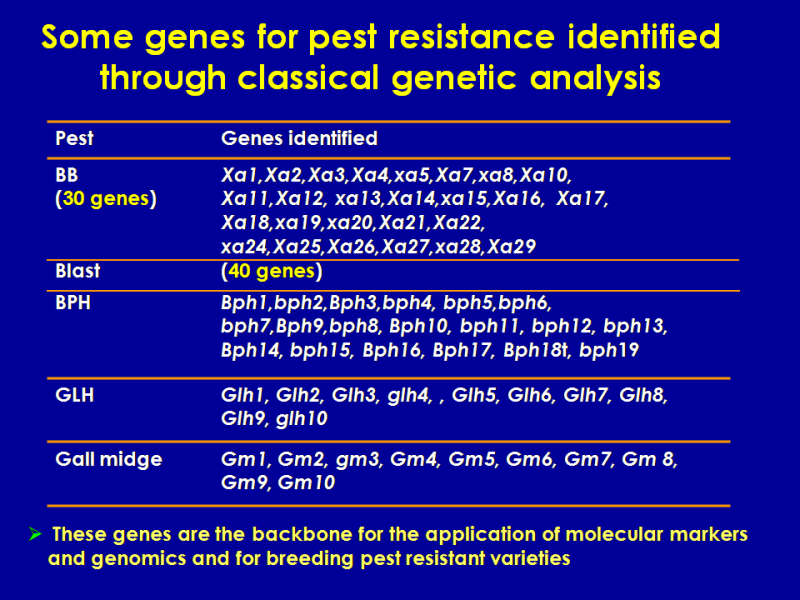 Some genes for pest resistance identified through classical genetic analysis

| Pest | Genes identified |
|---|---|
| BB (30 genes) | Xa1,Xa2,Xa3,Xa4,xa5,Xa7,xa8,Xa10, Xa11,Xa12, xa13,Xa14,xa15,Xa16, Xa17, Xa18,xa19,xa20,Xa21,Xa22, xa24,Xa25,Xa26,Xa27,xa28,Xa29 |
| Blast | (40 genes) |
| BPH | Bph1,bph2,Bph3,bph4, bph5,bph6, bph7,Bph9,bph8, Bph10, bph11, bph12, bph13, Bph14, bph15, Bph16, Bph17, Bph18t, bph19 |
| GLH | Glh1, Glh2, Glh3, glh4, , Glh5, Glh6, Glh7, Glh8, Glh9, glh10 |
| Gall midge | Gm1, Gm2, gm3, Gm4, Gm5, Gm6, Gm7, Gm 8, Gm9, Gm10 |

➢ These genes are the backbone for the application of molecular markers and genomics and for breeding pest resistant varieties